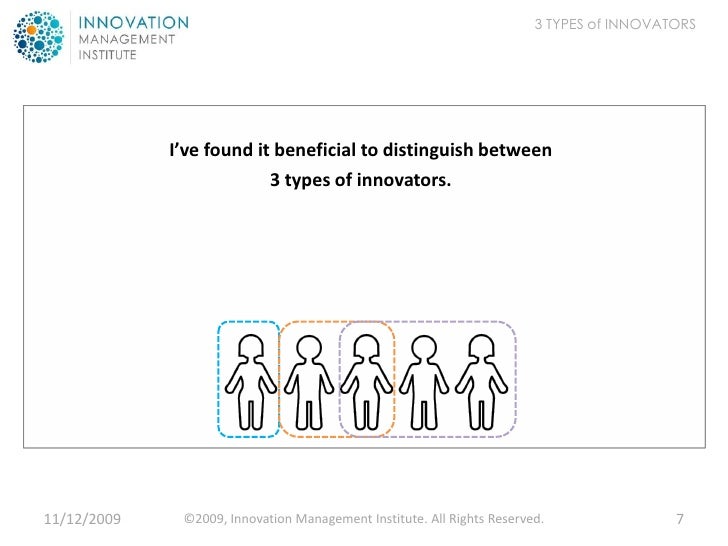 INNOVATION
MANAGEMENT
INSTITUTE

3 TYPES of INNOVATORS

I've found it beneficial to distinguish between 3 types of innovators.

11/12/2009 ©2009, Innovation Management Institute. All Rights Reserved. 7